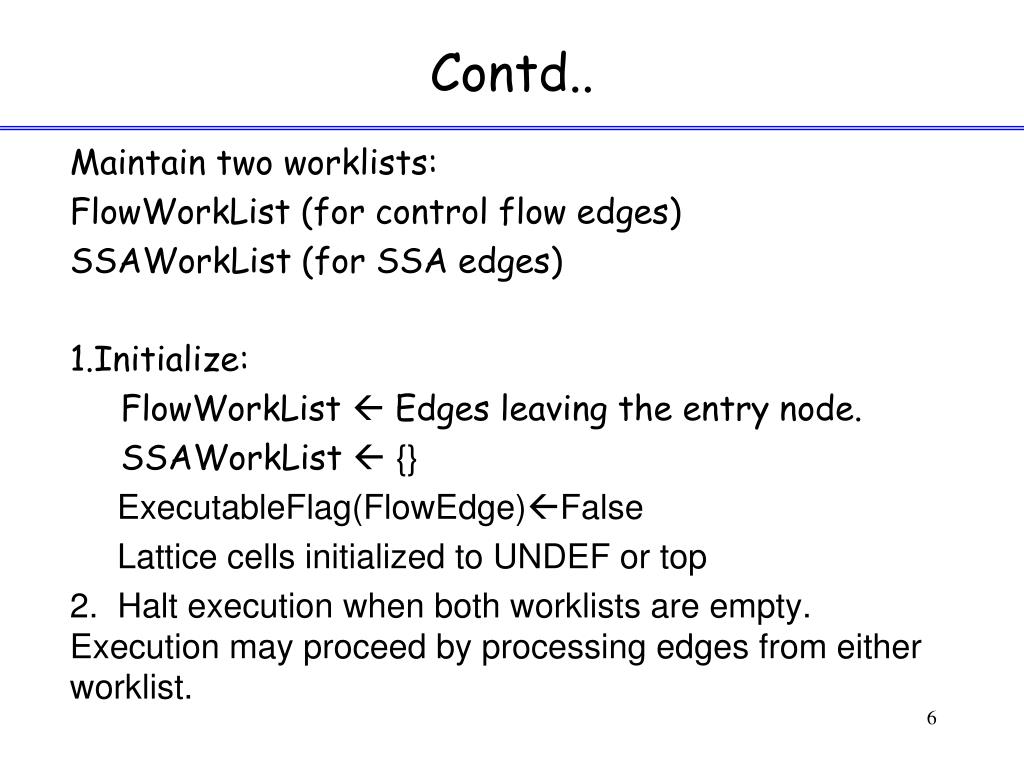 Contd..

Maintain two worklists:
FlowWorkList (for control flow edges)
SSAWorkList (for SSA edges)

1.Initialize:
FlowWorkList ← Edges leaving the entry node.
SSAWorkList ← {}
ExecutableFlag(FlowEdge)←False
Lattice cells initialized to UNDEF or top

2. Halt execution when both worklists are empty. Execution may proceed by processing edges from either worklist.

6